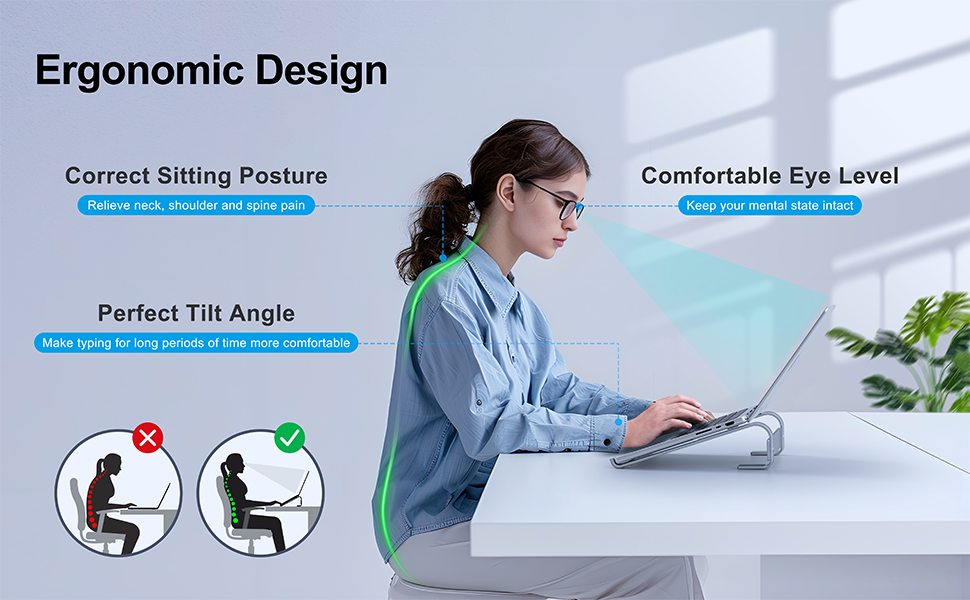 Ergonomic Design

Correct Sitting Posture
Relieve neck, shoulder and spine pain

Comfortable Eye Level
Keep your mental state intact

Perfect Tilt Angle
Make typing for long periods of time more comfortable